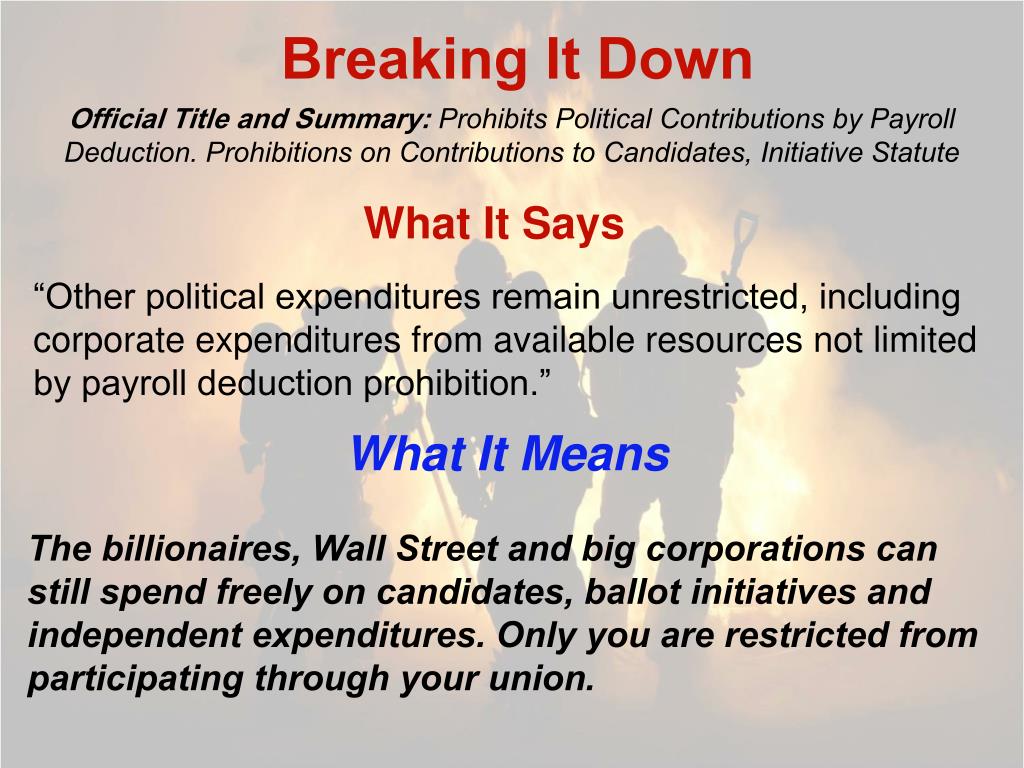 Breaking It Down

Official Title and Summary: Prohibits Political Contributions by Payroll Deduction. Prohibitions on Contributions to Candidates, Initiative Statute

What It Says

“Other political expenditures remain unrestricted, including corporate expenditures from available resources not limited by payroll deduction prohibition.”

What It Means

The billionaires, Wall Street and big corporations can still spend freely on candidates, ballot initiatives and independent expenditures. Only you are restricted from participating through your union.